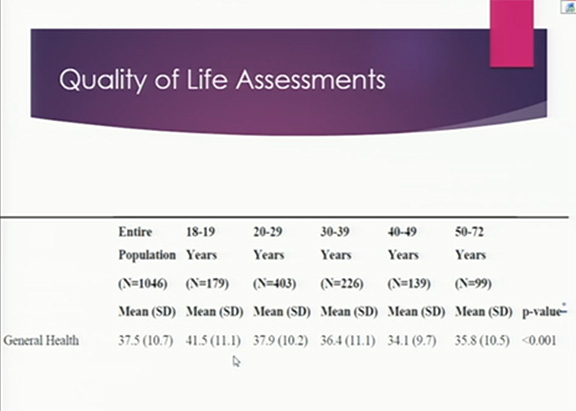 Quality of Life Assessments

| | Entire Population (N=1046) Mean (SD) | 18-19 Years (N=179) Mean (SD) | 20-29 Years (N=403) Mean (SD) | 30-39 Years (N=226) Mean (SD) | 40-49 Years (N=139) Mean (SD) | 50-72 Years (N=99) Mean (SD) | p-value* |
|---|---|---|---|---|---|---|---|
| General Health | 37.5 (10.7) | 41.5 (11.1) | 37.9 (10.2) | 36.4 (11.1) | 34.1 (9.7) | 35.8 (10.5) | <0.001 |